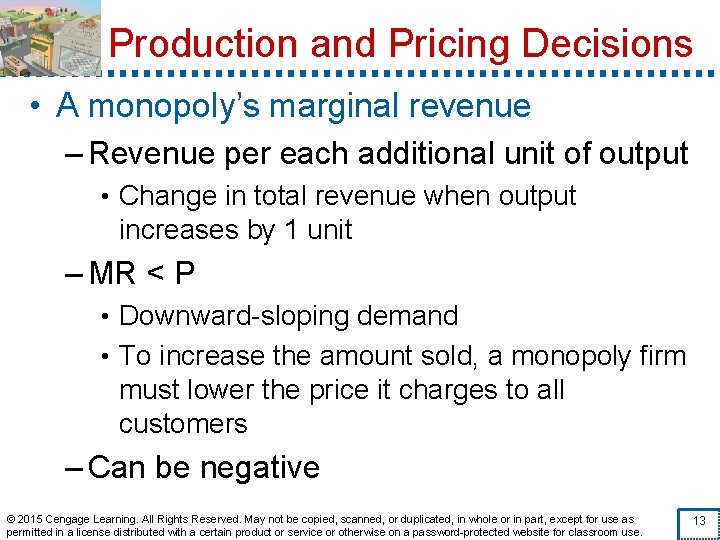 Production and Pricing Decisions

• A monopoly's marginal revenue

– Revenue per each additional unit of output

• Change in total revenue when output increases by 1 unit

– MR < P

• Downward-sloping demand

• To increase the amount sold, a monopoly firm must lower the price it charges to all customers

– Can be negative

© 2015 Cengage Learning. All Rights Reserved. May not be copied, scanned, or duplicated, in whole or in part, except for use as permitted in a license distributed with a certain product or service or otherwise on a password-protected website for classroom use.

13